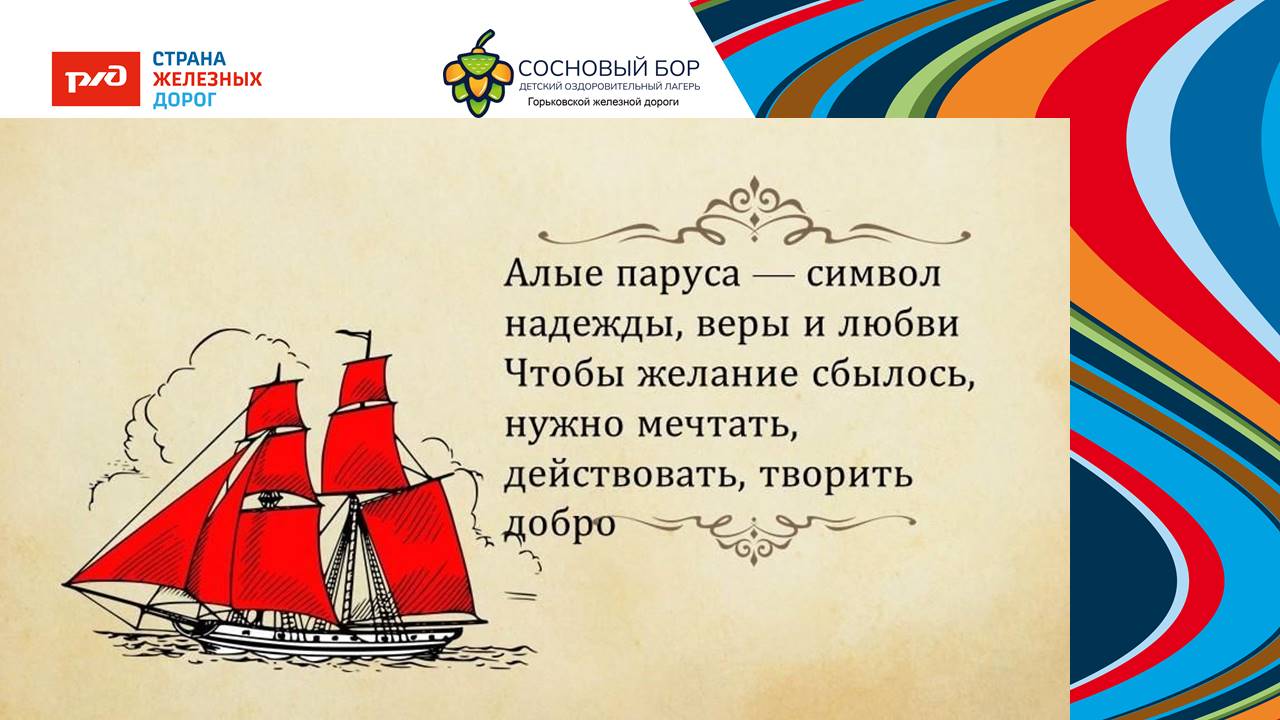 РЖД
СТРАНА ЖЕЛЕЗНЫХ ДОРОГ

СОСНОВЫЙ БОР
ДЕТСКИЙ ОЗДОРОВИТЕЛЬНЫЙ ЛАГЕРЬ
Горьковской железной дороги

Алые паруса — символ надежды, веры и любви Чтобы желание сбылось, нужно мечтать, действовать, творить добро